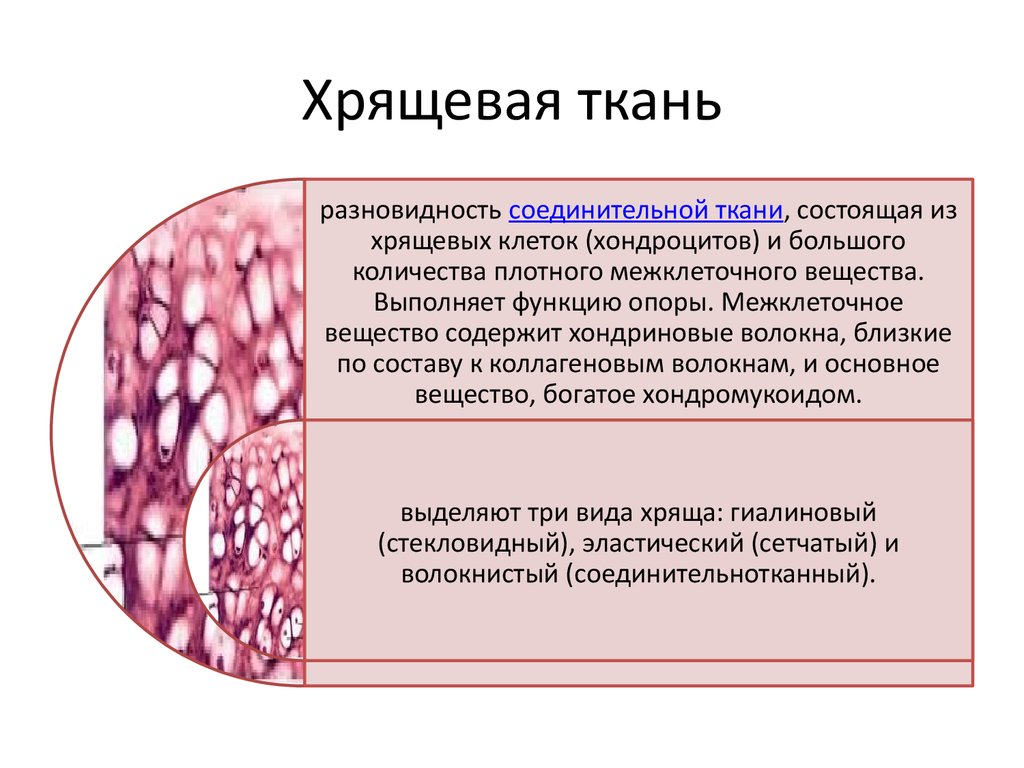 Хрящевая ткань

разновидность соединительной ткани, состоящая из хрящевых клеток (хондроцитов) и большого количества плотного межклеточного вещества. Выполняет функцию опоры. Межклеточное вещество содержит хондриновые волокна, близкие по составу к коллагеновым волокнам, и основное вещество, богатое хондромукоидом.

выделяют три вида хряща: гиалиновый (стекловидный), эластический (сетчатый) и волокнистый (соединительнотканный).